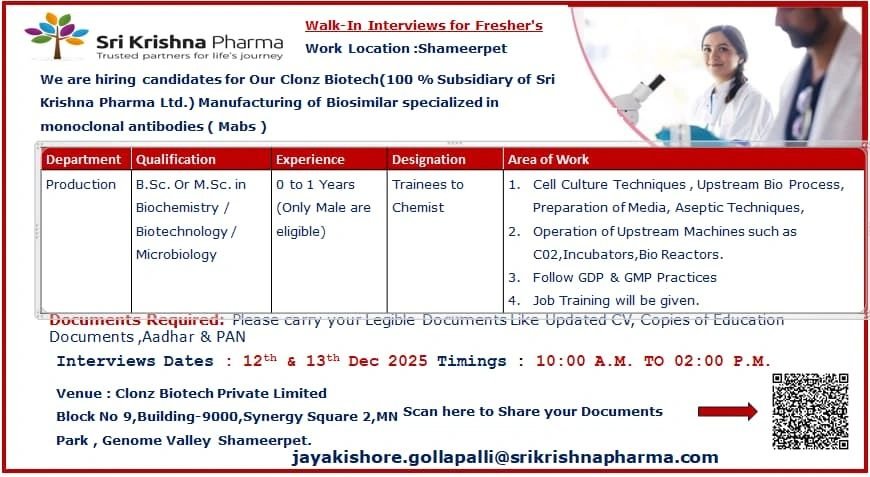 Sri Krishna Pharma
Trusted partners for life's journey

Walk-In Interviews for Fresher's
Work Location :Shameerpet

We are hiring candidates for Our Clonz Biotech(100 % Subsidiary of Sri Krishna Pharma Ltd.) Manufacturing of Biosimilar specialized in monoclonal antibodies ( Mabs )

| Department | Qualification | Experience | Designation | Area of Work |
|---|---|---|---|---|
| Production | B.Sc. Or M.Sc. in Biochemistry / Biotechnology / Microbiology | 0 to 1 Years (Only Male are eligible) | Trainees to Chemist | 1. Cell Culture Techniques , Upstream Bio Process, Preparation of Media, Aseptic Techniques, 2. Operation of Upstream Machines such as C02,Incubators,Bio Reactors. 3. Follow GDP & GMP Practices 4. Job Training will be given. |

Documents Required: Please carry your Legible Documents Like Updated CV, Copies of Education Documents ,Aadhar & PAN

Interviews Dates : 12$^{th}$ & 13$^{th}$ Dec 2025 Timings : 10:00 A.M. TO 02:00 P.M.

Venue : Clonz Biotech Private Limited
Block No 9,Building-9000,Synergy Square 2,MN Park , Genome Valley Shameerpet.

Scan here to Share your Documents

jayakishore.gollapalli@srikrishnapharma.com